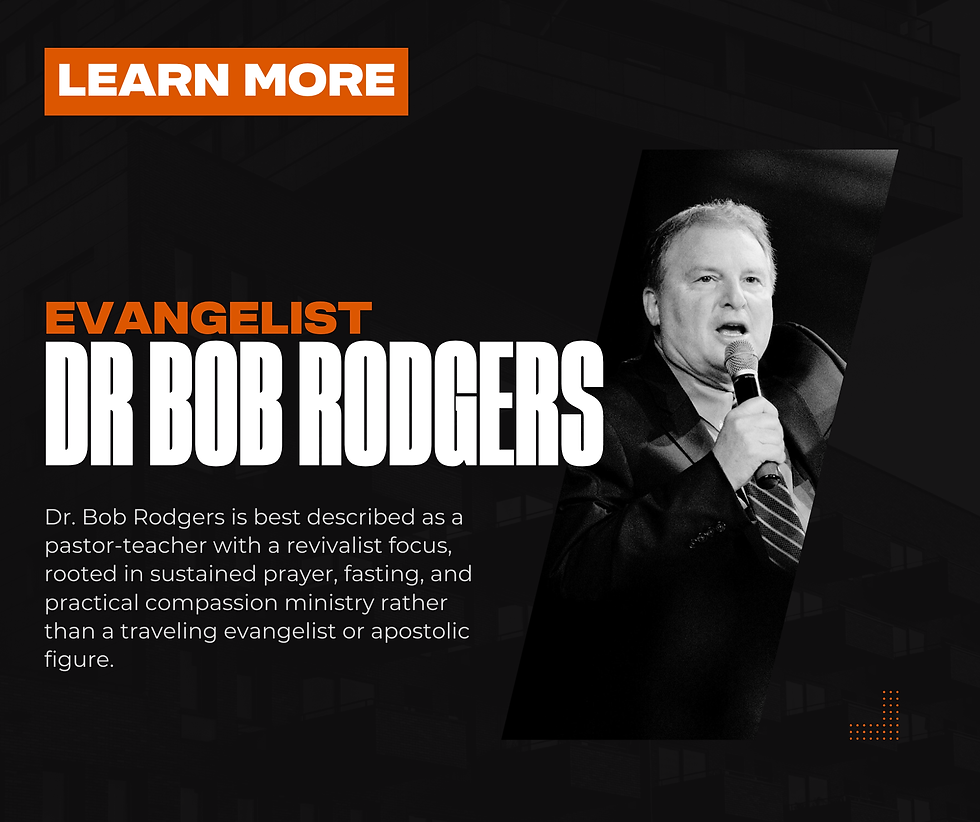 LEARN MORE

EVANGELIST
DR BOB RODGERS

Dr. Bob Rodgers is best described as a pastor-teacher with a revivalist focus, rooted in sustained prayer, fasting, and practical compassion ministry rather than a traveling evangelist or apostolic figure.